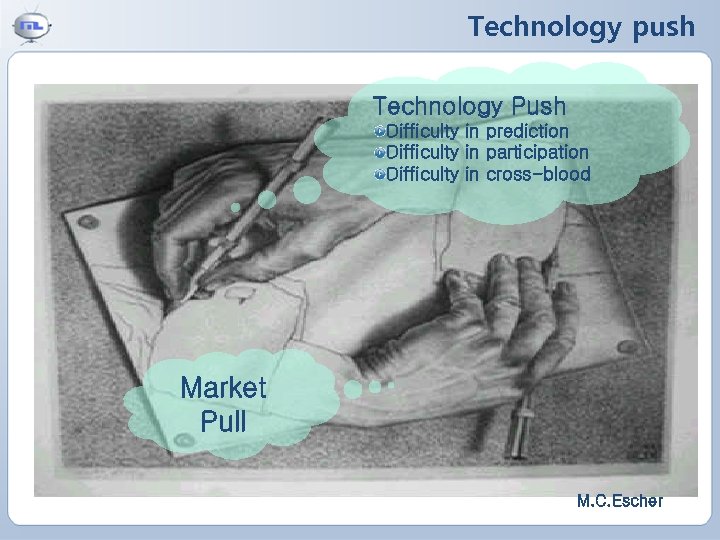 Technology push

Technology Push
Difficulty in prediction
Difficulty in participation
Difficulty in cross-blood

Market Pull

M.C.Escher